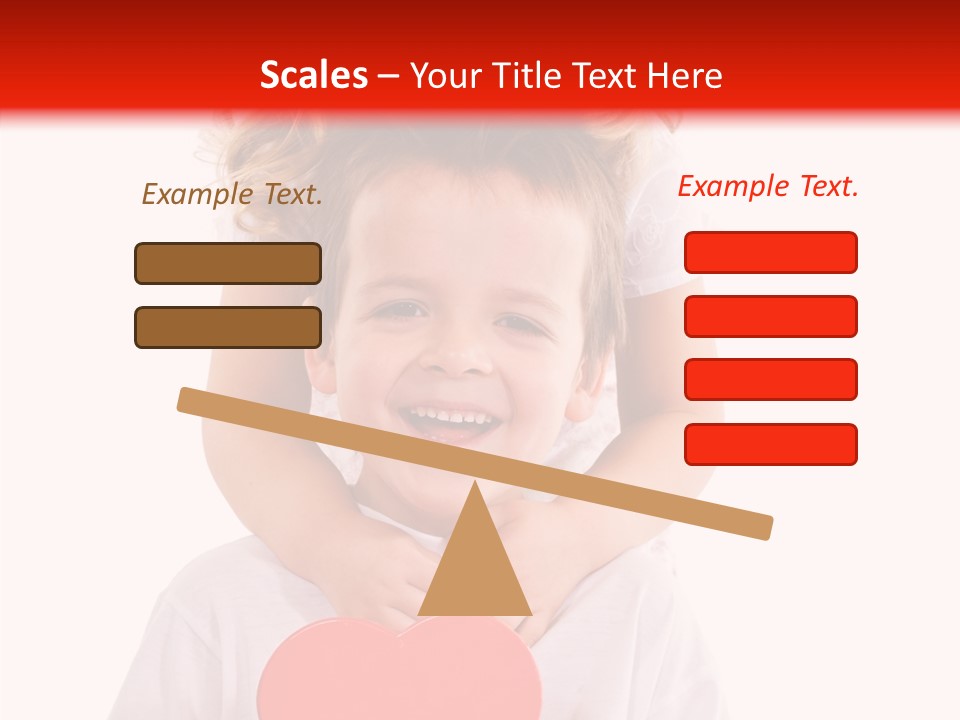 Scales – Your Title Text Here

Example Text.

Example Text.